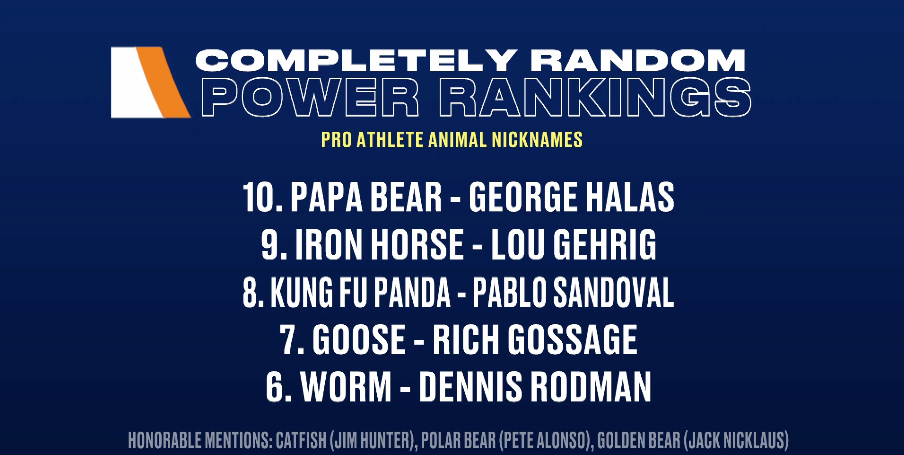 COMPLETELY RANDOM
POWER RANKINGS

PRO ATHLETE ANIMAL NICKNAMES

10. PAPA BEAR - GEORGE HALAS
9. IRON HORSE - LOU GEHRIG
8. KUNG FU PANDA - PABLO SANDOVAL
7. GOOSE - RICH GOSSAGE
6. WORM - DENNIS RODMAN

HONORABLE MENTIONS: CATFISH (JIM HUNTER), POLAR BEAR (PETE ALONSO), GOLDEN BEAR (JACK NICKLAUS)